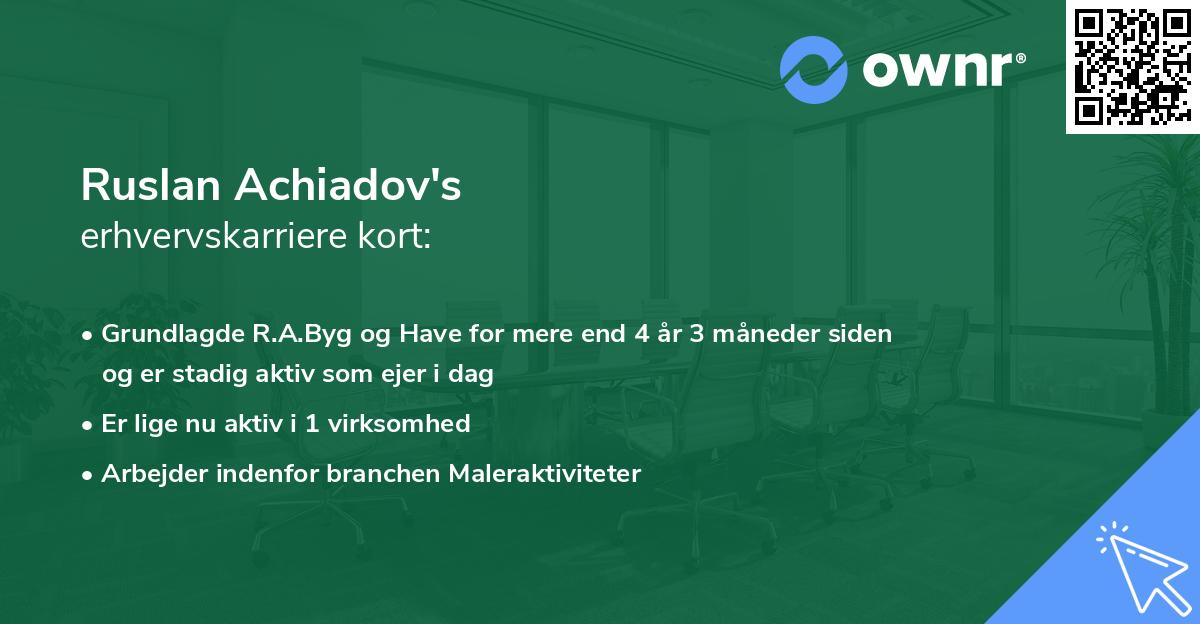 ownr®

Ruslan Achiadov's
erhvervskarriere kort:

• Grundlagde R.A.Byg og Have for mere end 4 år 3 måneder siden og er stadig aktiv som ejer i dag
• Er lige nu aktiv i 1 virksomhed
• Arbejder indenfor branchen Maleraktiviteter